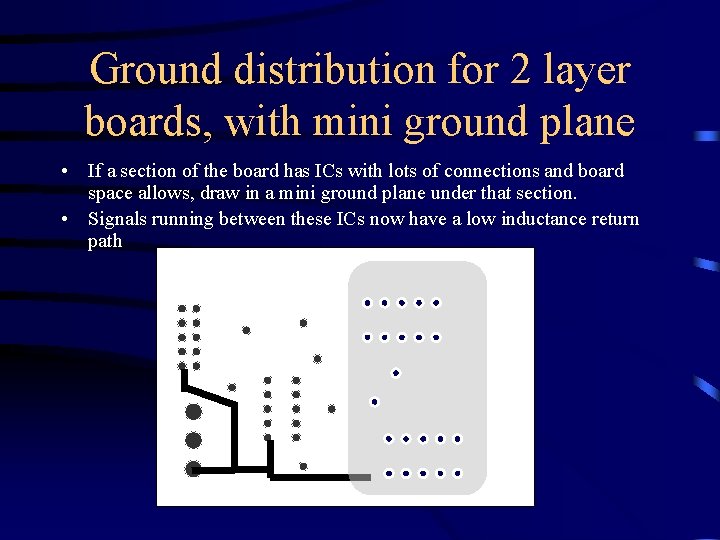 Ground distribution for 2 layer boards, with mini ground plane

• If a section of the board has ICs with lots of connections and board space allows, draw in a mini ground plane under that section.

• Signals running between these ICs now have a low inductance return path